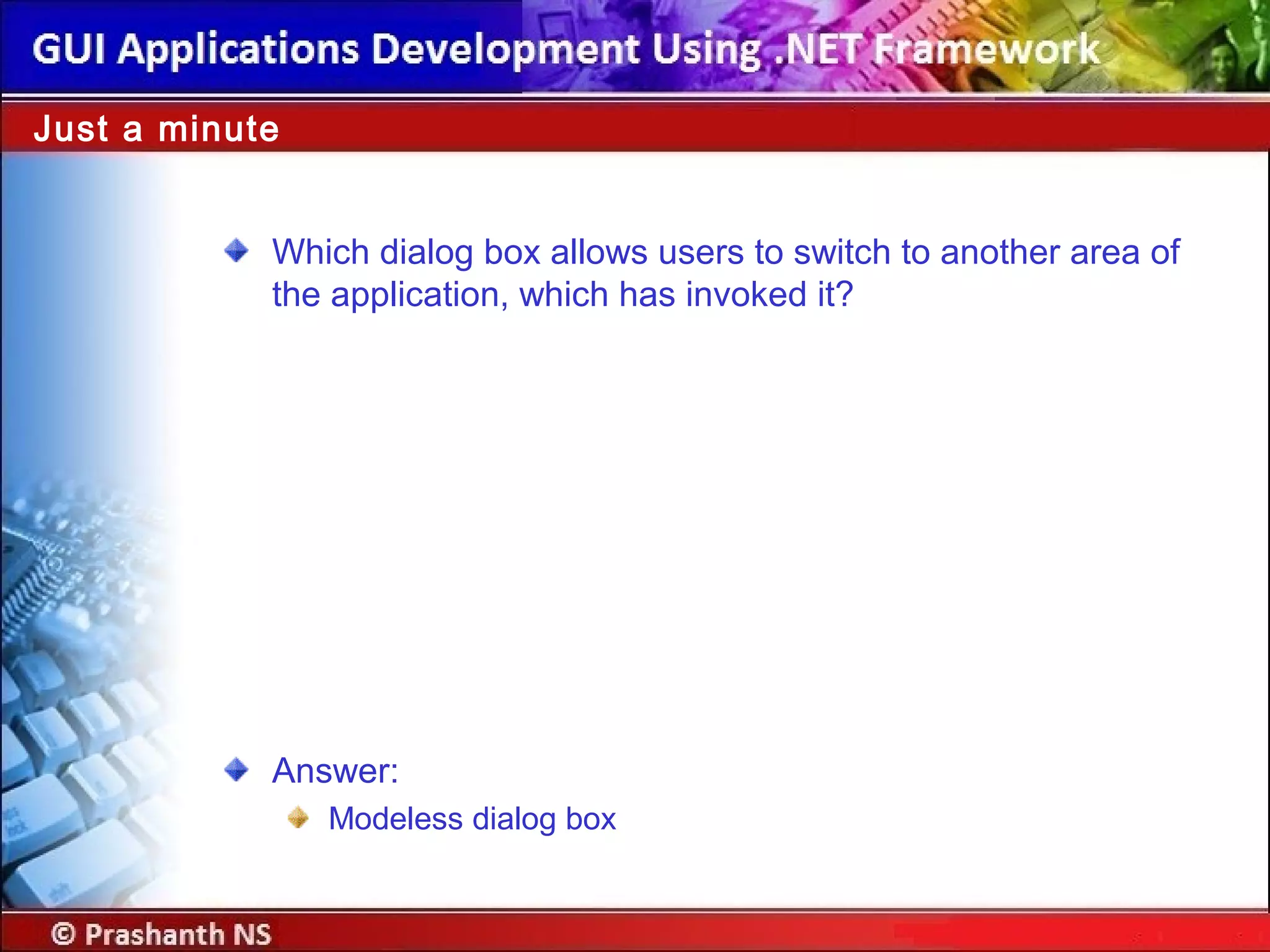 GUI Applications Development Using .NET Framework

Just a minute

Which dialog box allows users to switch to another area of the application, which has invoked it?

Answer:

Modeless dialog box

© Prashanth NS